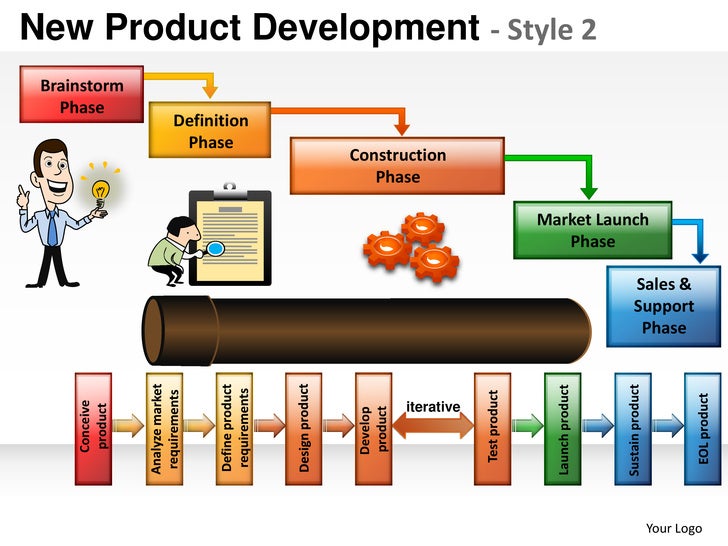 New Product Development - Style 2

Brainstorm Phase

Definition Phase

Construction Phase

Market Launch Phase

Sales & Support Phase

Conceive product

Analyze market requirements

Define product requirements

Design product

Develop product

iterative

Test product

Launch product

Sustain product

EOL product

Your Logo